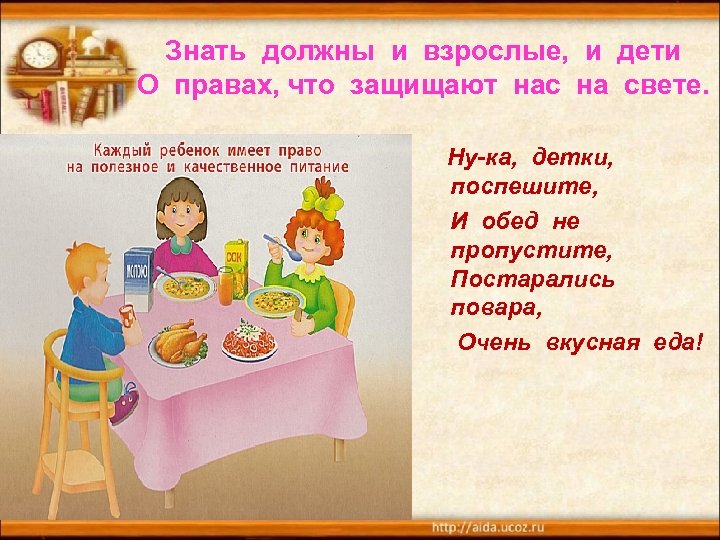 Знать должны и взрослые, и дети
О правах, что защищают нас на свете.

Каждый ребенок имеет право
на полезное и качественное питание

МОЛОКО

СОК

Ну-ка, детки, поспешите,
И обед не пропустите,
Постарались повара,
Очень вкусная еда!

http://aida.ucoz.ru